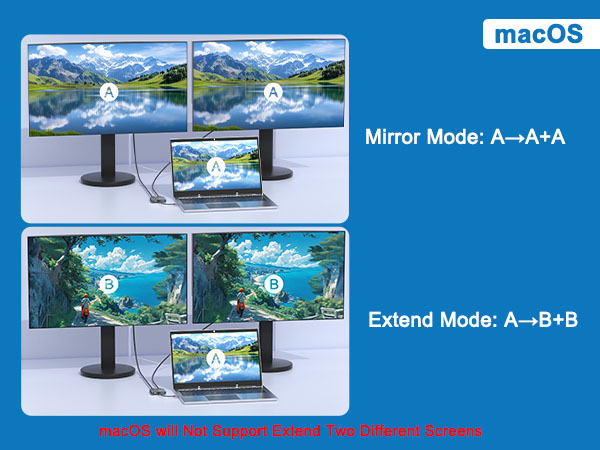 macOS

A

A

A

Mirror Mode: A→A+A

B

B

A

Extend Mode: A→B+B

macOS will Not Support Extend Two Different Screens